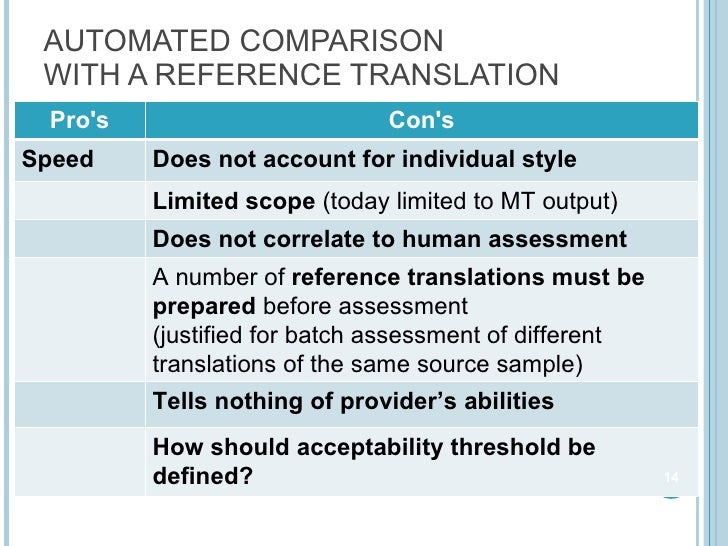 AUTOMATED COMPARISON
WITH A REFERENCE TRANSLATION

| Pro's | Con's |
|---|---|
| Speed | Does not account for individual style |
| | Limited scope (today limited to MT output) |
| | Does not correlate to human assessment |
| | A number of reference translations must be prepared before assessment (justified for batch assessment of different translations of the same source sample) |
| | Tells nothing of provider's abilities |
| | How should acceptability threshold be defined? |

14